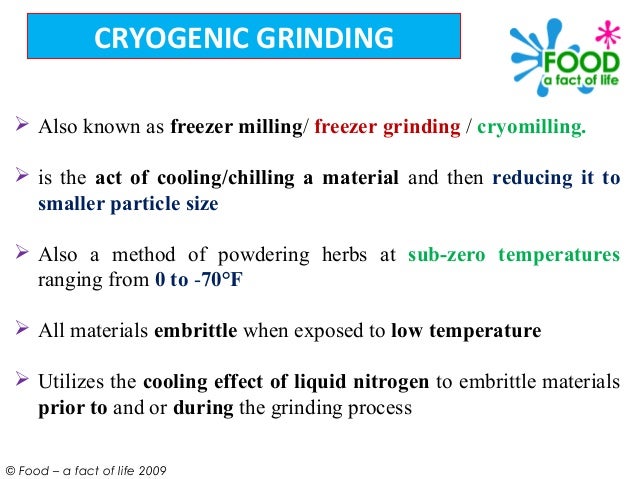 CRYOGENIC GRINDING

FOOD
a fact of life

➢ Also known as freezer milling/ freezer grinding / cryomilling.

➢ is the act of cooling/chilling a material and then reducing it to smaller particle size

➢ Also a method of powdering herbs at sub-zero temperatures ranging from 0 to -70°F

➢ All materials embrittle when exposed to low temperature

➢ Utilizes the cooling effect of liquid nitrogen to embrittle materials prior to and or during the grinding process

© Food – a fact of life 2009